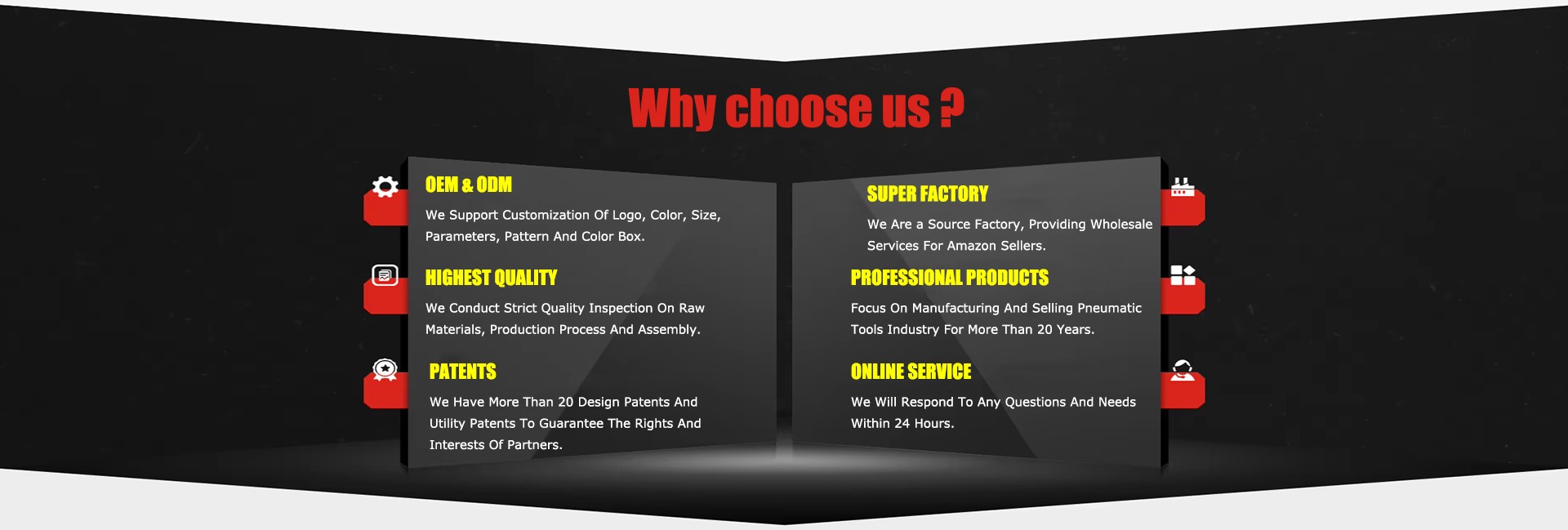 Why choose us ?

OEM & ODM

We Support Customization Of Logo, Color, Size, Parameters, Pattern And Color Box.

HIGHEST QUALITY

We Conduct Strict Quality Inspection On Raw Materials, Production Process And Assembly.

PATENTS

We Have More Than 20 Design Patents And Utility Patents To Guarantee The Rights And Interests Of Partners.

SUPER FACTORY

We Are a Source Factory, Providing Wholesale Services For Amazon Sellers.

PROFESSIONAL PRODUCTS

Focus On Manufacturing And Selling Pneumatic Tools Industry For More Than 20 Years.

ONLINE SERVICE

We Will Respond To Any Questions And Needs Within 24 Hours.